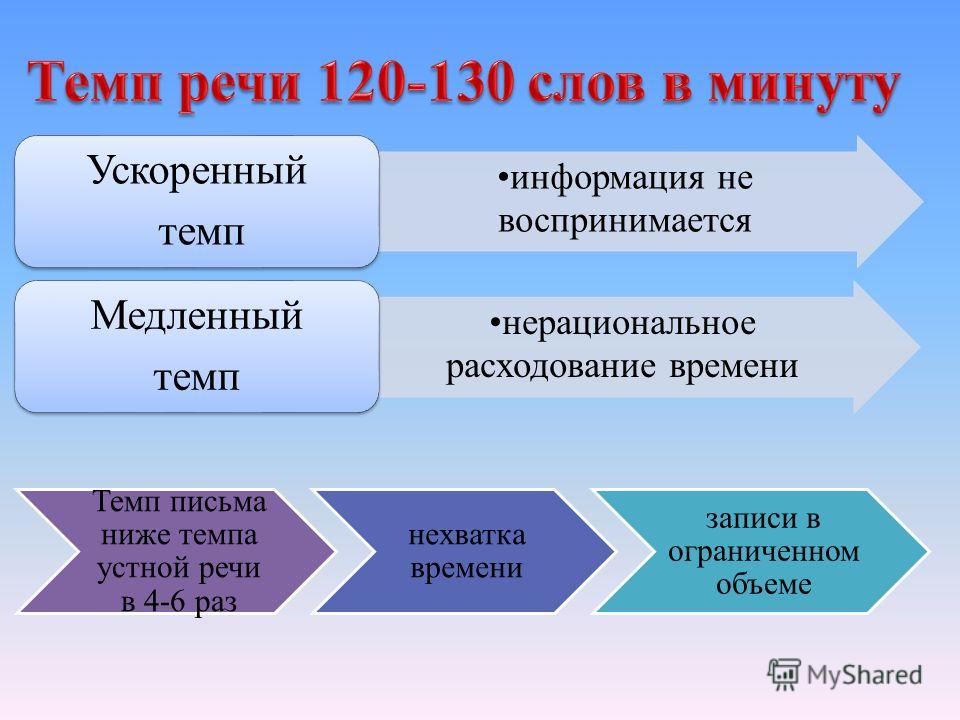 Темп речи 120-130 слов в минуту

Ускоренный темп

•информация не воспринимается

Медленный темп

•нерациональное расходование времени

Темп письма ниже темпа устной речи в 4-6 раз

нехватка времени

записи в ограниченном объеме

MyShared